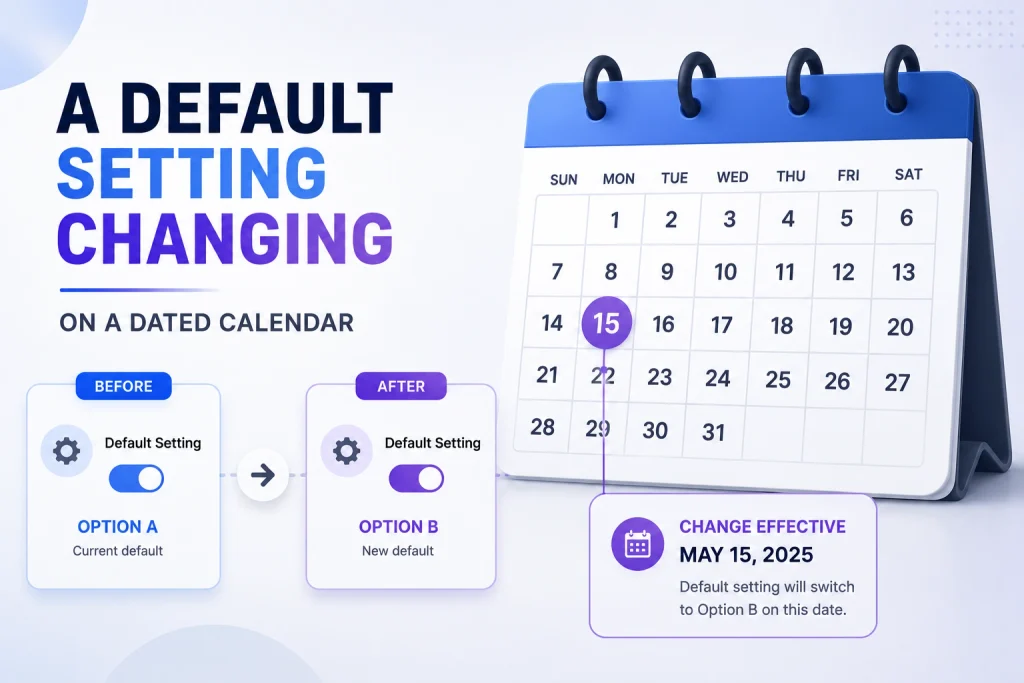 A DEFAULT SETTING CHANGING

ON A DATED CALENDAR

BEFORE

Default Setting

OPTION A
Current default

AFTER

Default Setting

OPTION B
New default

| SUN | MON | TUE | WED | THU | FRI | SAT |
|---|---|---|---|---|---|---|
| | 1 | 2 | 3 | 4 | 5 | 6 |
| 7 | 8 | 9 | 10 | 11 | 12 | 13 |
| 14 | 15 | 16 | 17 | 18 | 19 | 20 |
| 21 | 22 | 23 | 24 | 25 | 26 | 27 |
| 28 | 29 | 30 | 31 | | | |

CHANGE EFFECTIVE
MAY 15, 2025
Default setting will switch to Option B on this date.